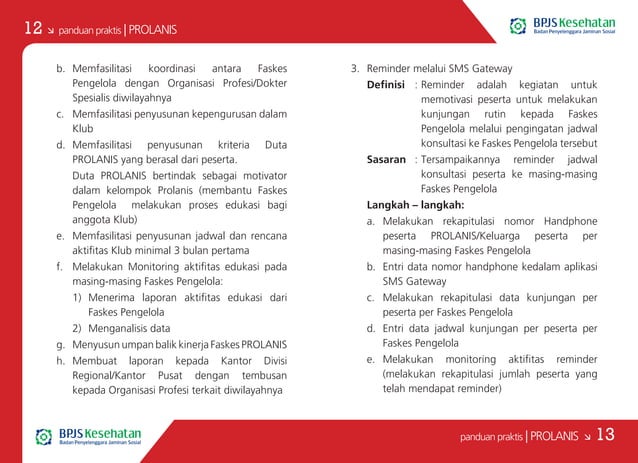 12 ↘ panduan praktis | PROLANIS

BPJS Kesehatan
Badan Penyelenggara Jaminan Sosial

b. Memfasilitasi koordinasi antara Faskes Pengelola dengan Organisasi Profesi/Dokter Spesialis diwilayahnya

c. Memfasilitasi penyusunan kepengurusan dalam Klub

d. Memfasilitasi penyusunan kriteria Duta PROLANIS yang berasal dari peserta.

Duta PROLANIS bertindak sebagai motivator dalam kelompok Prolanis (membantu Faskes Pengelola melakukan proses edukasi bagi anggota Klub)

e. Memfasilitasi penyusunan jadwal dan rencana aktifitas Klub minimal 3 bulan pertama

f. Melakukan Monitoring aktifitas edukasi pada masing-masing Faskes Pengelola:

1) Menerima laporan aktifitas edukasi dari Faskes Pengelola

2) Menganalisis data

g. Menyusun umpan balik kinerja Faskes PROLANIS

h. Membuat laporan kepada Kantor Divisi Regional/Kantor Pusat dengan tembusan kepada Organisasi Profesi terkait diwilayahnya

3. Reminder melalui SMS Gateway

Definisi : Reminder adalah kegiatan untuk memotivasi peserta untuk melakukan kunjungan rutin kepada Faskes Pengelola melalui pengingatan jadwal konsultasi ke Faskes Pengelola tersebut

Sasaran : Tersampaikannya reminder jadwal konsultasi peserta ke masing-masing Faskes Pengelola

Langkah – langkah:

a. Melakukan rekapitulasi nomor Handphone peserta PROLANIS/Keluarga peserta per masing-masing Faskes Pengelola

b. Entri data nomor handphone kedalam aplikasi SMS Gateway

c. Melakukan rekapitulasi data kunjungan per peserta per Faskes Pengelola

d. Entri data jadwal kunjungan per peserta per Faskes Pengelola

e. Melakukan monitoring aktifitas reminder (melakukan rekapitulasi jumlah peserta yang telah mendapat reminder)

BPJS Kesehatan
Badan Penyelenggara Jaminan Sosial

panduan praktis | PROLANIS ↘ 13